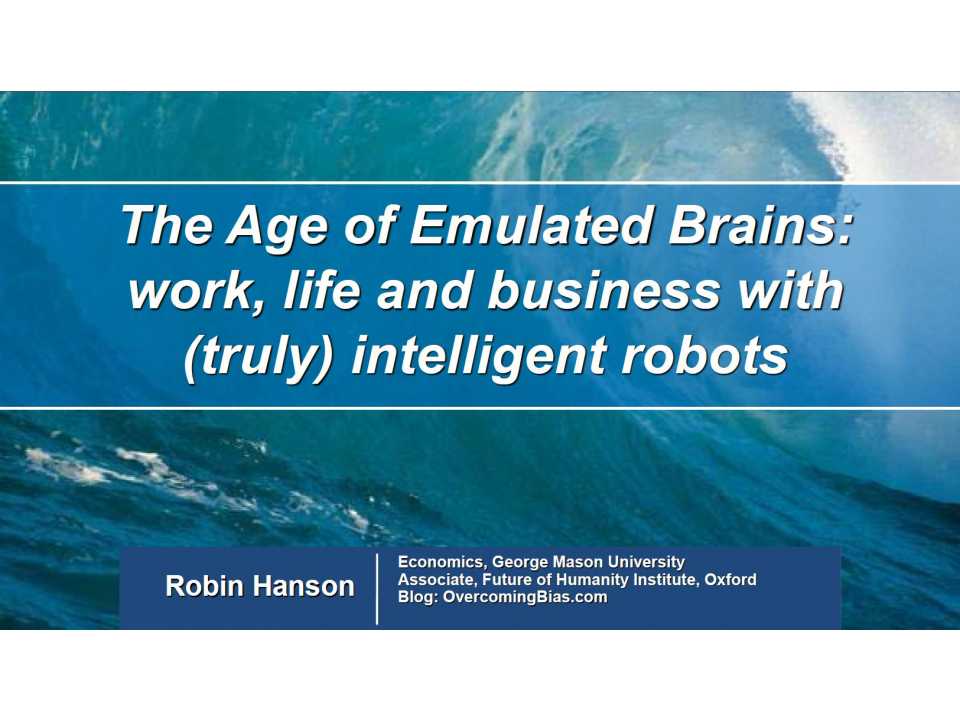 The Age of Emulated Brains: work, life and business with (truly) intelligent robots

Robin Hanson

Economics, George Mason University
Associate, Future of Humanity Institute, Oxford
Blog: OvercomingBias.com